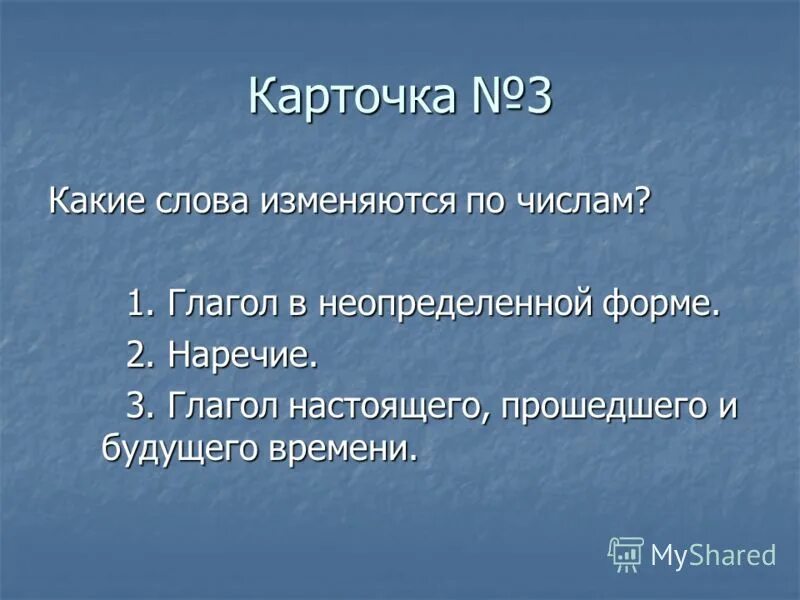 Карточка №3

Какие слова изменяются по числам?

1. Глагол в неопределенной форме.

2. Наречие.

3. Глагол настоящего, прошедшего и будущего времени.

MyShared